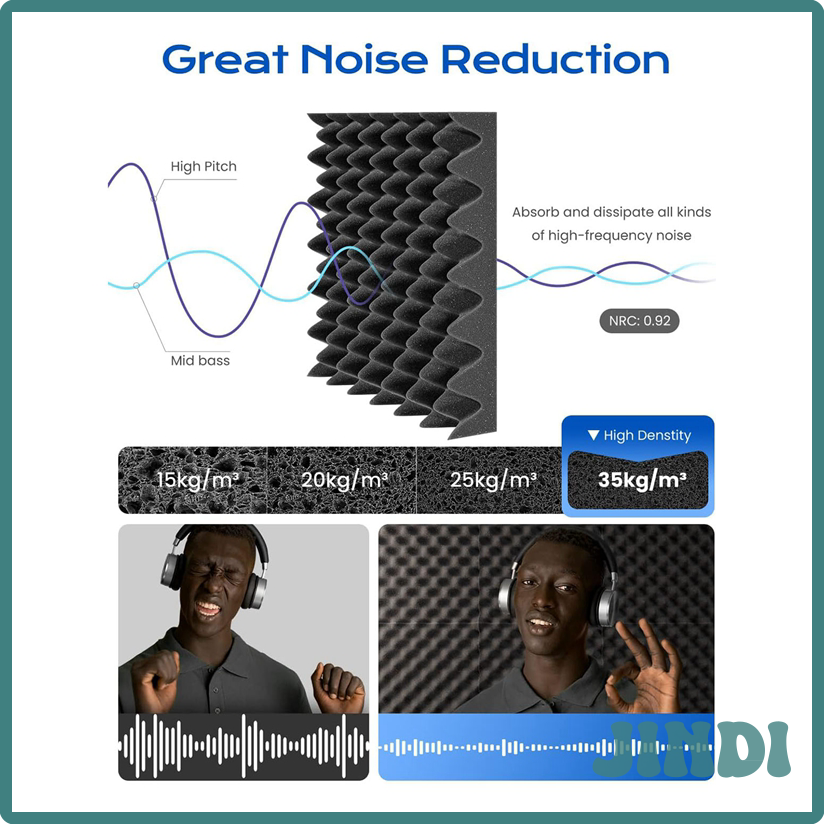 Great Noise Reduction

High Pitch

Mid bass

Absorb and dissipate all kinds of high-frequency noise

NRC: 0.92

▼ High Denstity

15kg/m³

20kg/m³

25kg/m³

35kg/m³

JINDI